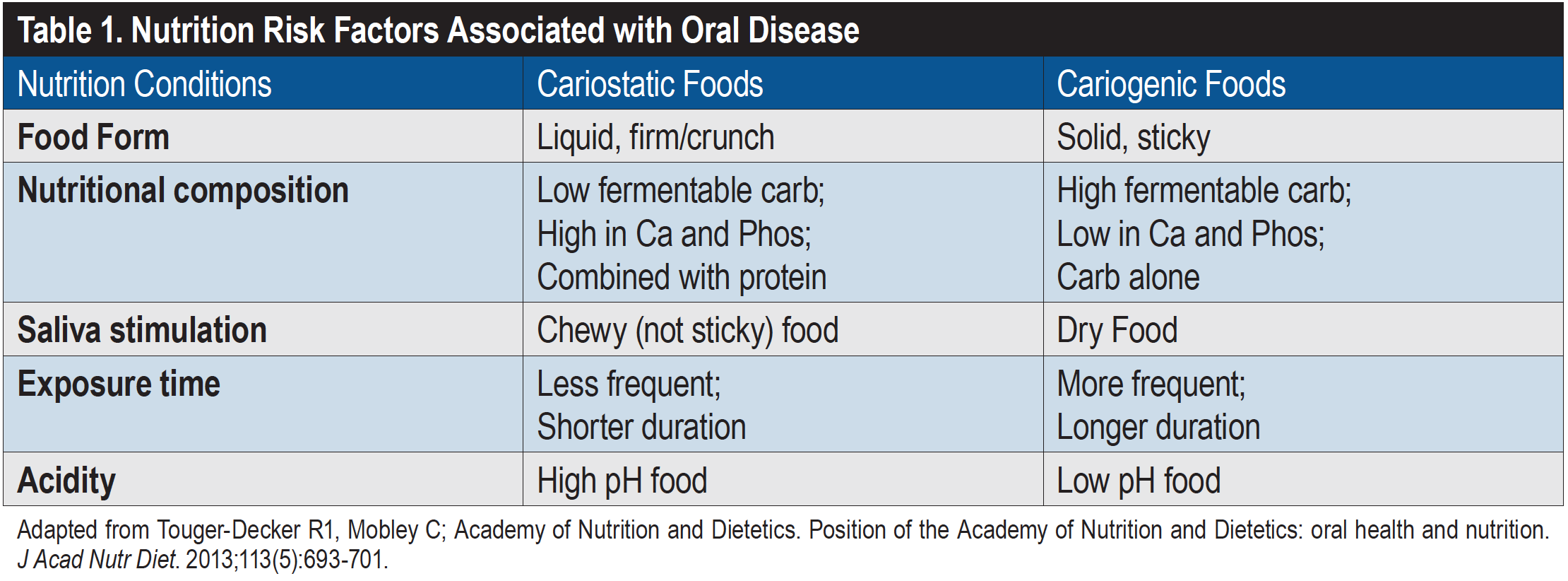 Table 1. Nutrition Risk Factors Associated with Oral Disease

| Nutrition Conditions | Cariostatic Foods | Cariogenic Foods |
|---|---|---|
| Food Form | Liquid, firm/crunch | Solid, sticky |
| Nutritional composition | Low fermentable carb; High in Ca and Phos; Combined with protein | High fermentable carb; Low in Ca and Phos; Carb alone |
| Saliva stimulation | Chewy (not sticky) food | Dry Food |
| Exposure time | Less frequent; Shorter duration | More frequent; Longer duration |
| Acidity | High pH food | Low pH food |

Adapted from Touger-Decker R1, Mobley C; Academy of Nutrition and Dietetics. Position of the Academy of Nutrition and Dietetics: oral health and nutrition. J Acad Nutr Diet. 2013;113(5):693-701.